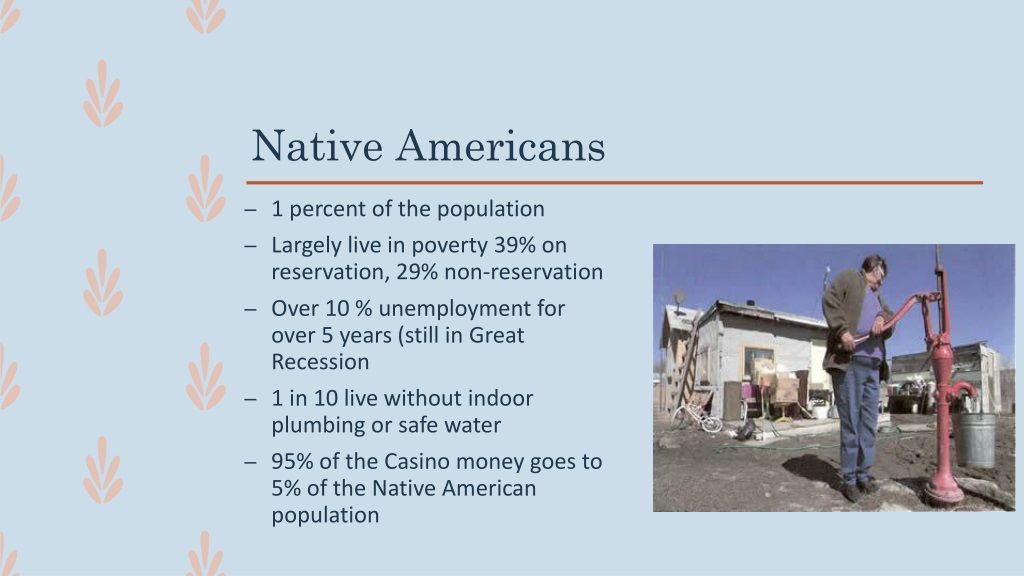 Native Americans

– 1 percent of the population
– Largely live in poverty 39% on reservation, 29% non-reservation
– Over 10 % unemployment for over 5 years (still in Great Recession
– 1 in 10 live without indoor plumbing or safe water
– 95% of the Casino money goes to 5% of the Native American population